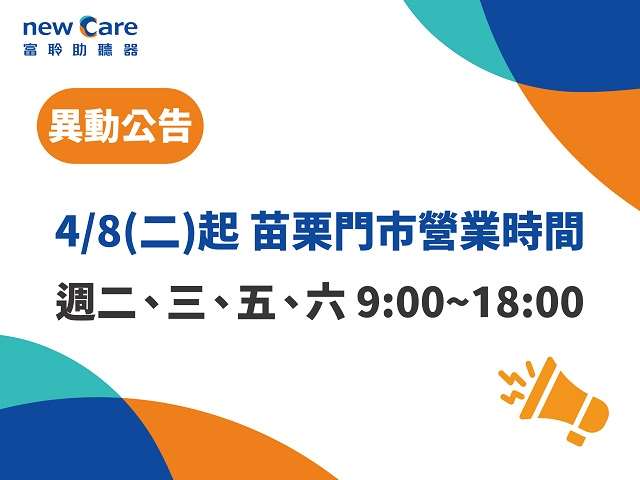 new Care
富聆助聽器

異動公告

4/8(二)起 苗栗門市營業時間

週二、三、五、六 9:00~18:00